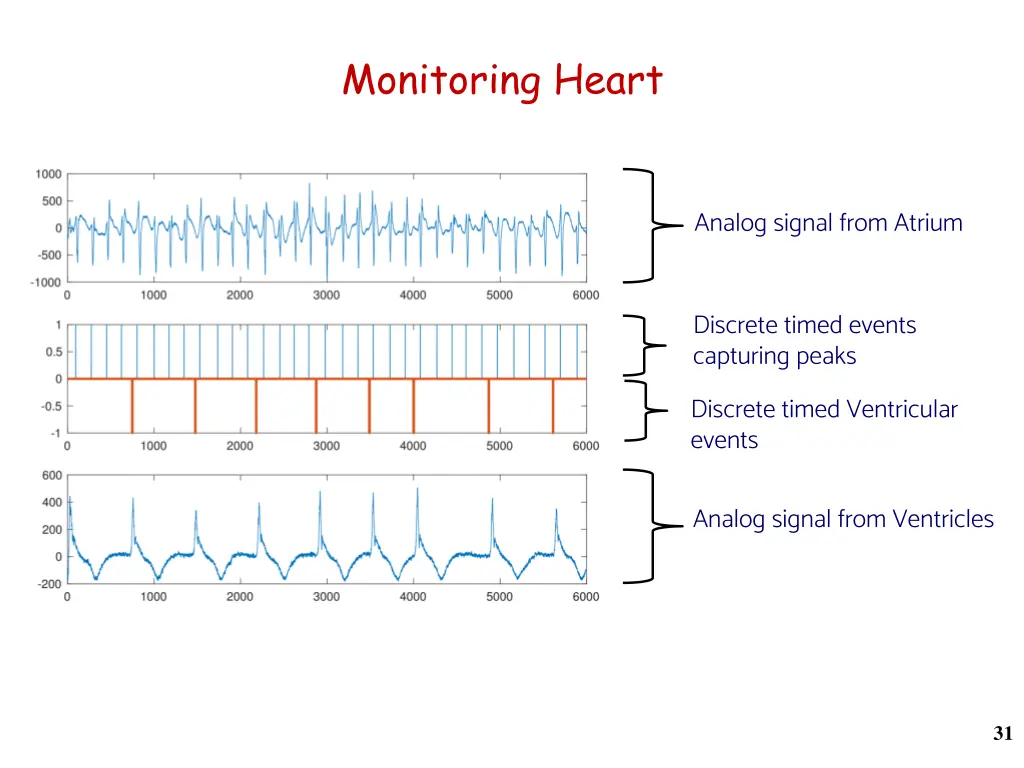 Monitoring Heart

1000
500
0
-500
-1000
0 1000 2000 3000 4000 5000 6000

Analog signal from Atrium

1
0.5
0
-0.5
-1
0 1000 2000 3000 4000 5000 6000

Discrete timed events capturing peaks

Discrete timed Ventricular events

600
400
200
0
-200
0 1000 2000 3000 4000 5000 6000

Analog signal from Ventricles

31